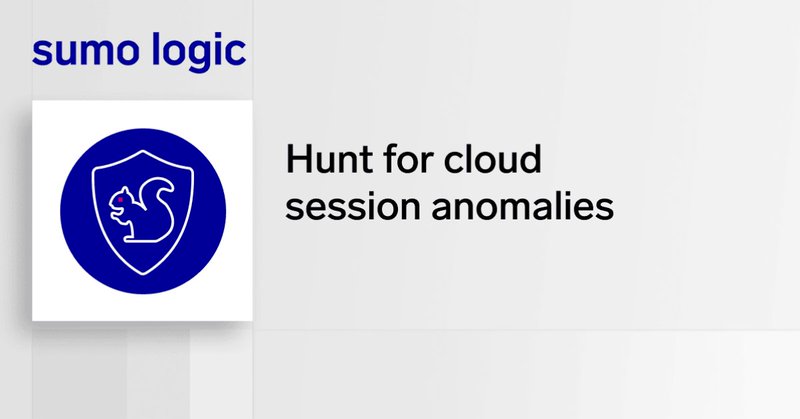 sumo logic

Hunt for cloud session anomalies